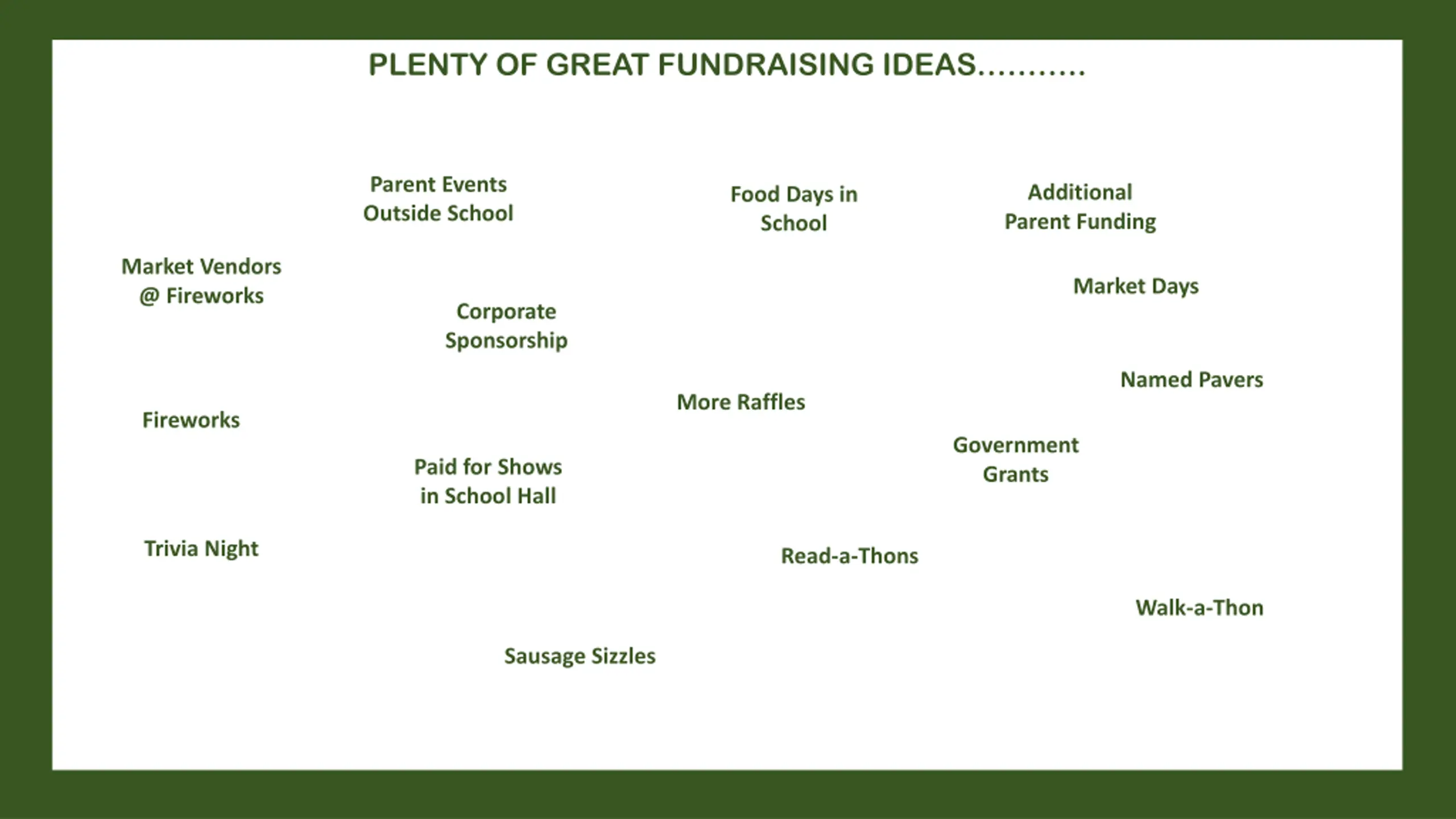 PLENTY OF GREAT FUNDRAISING IDEAS...........

Parent Events Outside School

Food Days in School

Additional Parent Funding

Market Vendors @ Fireworks

Market Days

Corporate Sponsorship

Named Pavers

More Raffles

Fireworks

Government Grants

Paid for Shows in School Hall

Trivia Night

Read-a-Thons

Walk-a-Thon

Sausage Sizzles